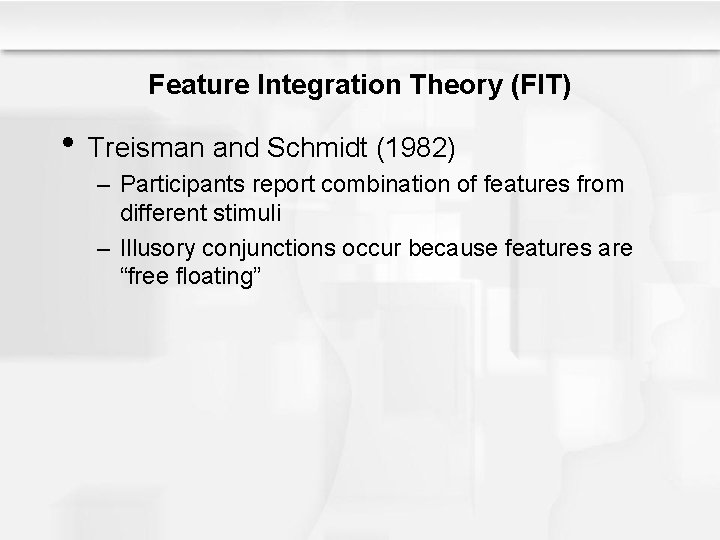 Feature Integration Theory (FIT)

• Treisman and Schmidt (1982)
– Participants report combination of features from different stimuli
– Illusory conjunctions occur because features are “free floating”